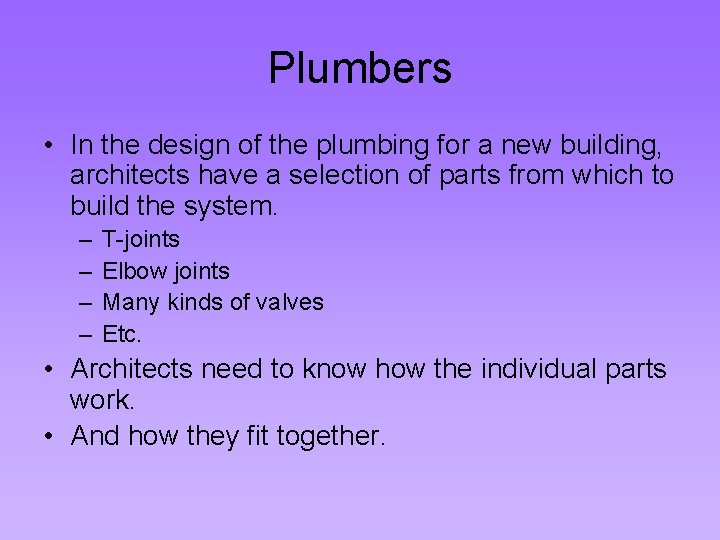 Plumbers

• In the design of the plumbing for a new building, architects have a selection of parts from which to build the system.
– T-joints
– Elbow joints
– Many kinds of valves
– Etc.
• Architects need to know how the individual parts work.
• And how they fit together.